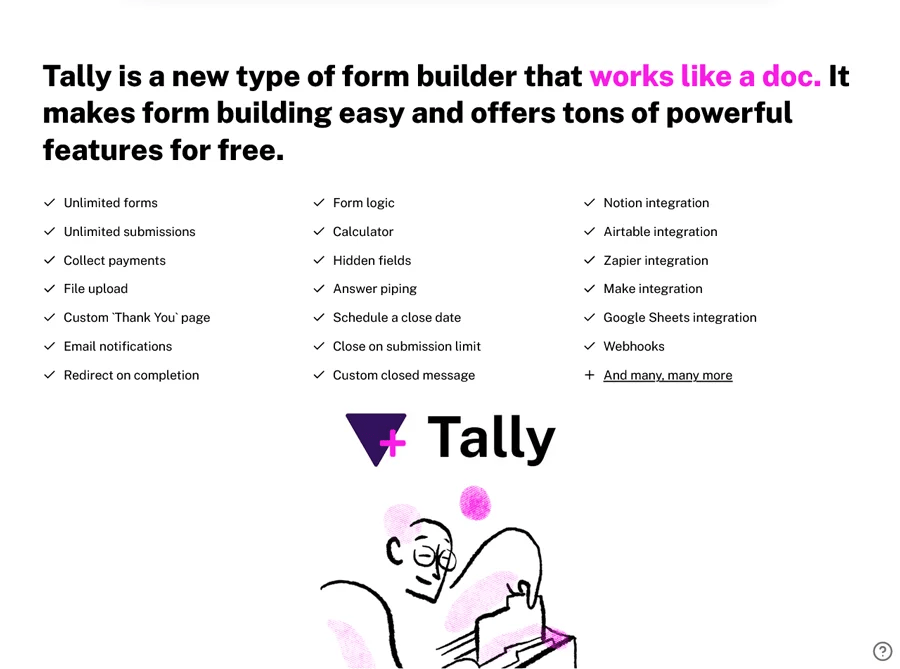 Tally is a new type of form builder that works like a doc. It makes form building easy and offers tons of powerful features for free.

✓ Unlimited forms
✓ Unlimited submissions
✓ Collect payments
✓ File upload
✓ Custom `Thank You` page
✓ Email notifications
✓ Redirect on completion

✓ Form logic
✓ Calculator
✓ Hidden fields
✓ Answer piping
✓ Schedule a close date
✓ Close on submission limit
✓ Custom closed message

✓ Notion integration
✓ Airtable integration
✓ Zapier integration
✓ Make integration
✓ Google Sheets integration
✓ Webhooks
+ And many, many more

Tally

?